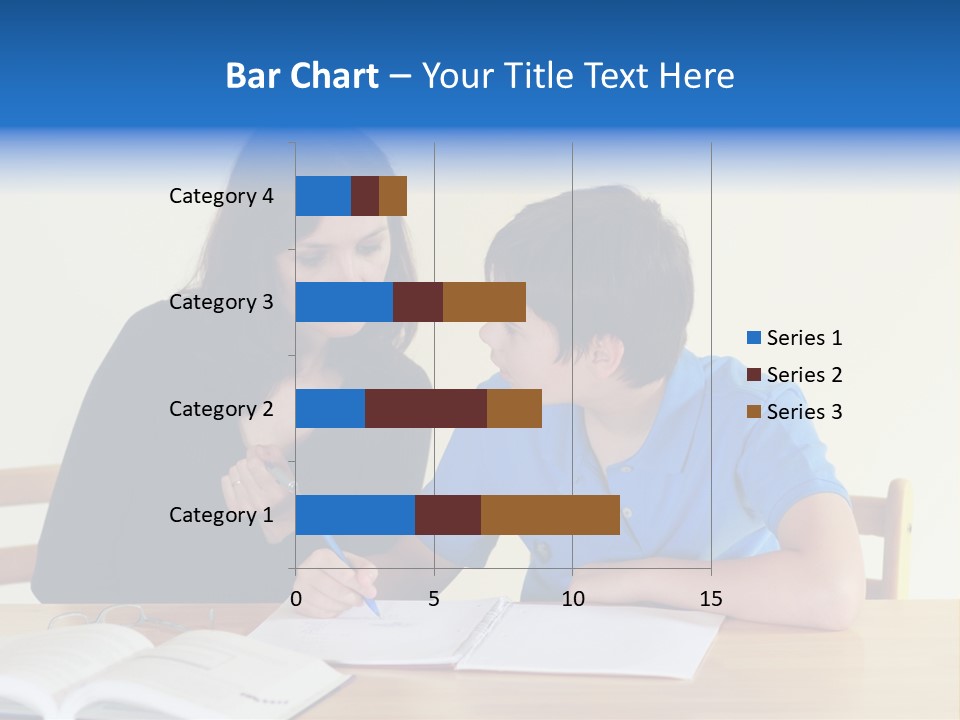 Bar Chart – Your Title Text Here

Category 4
Category 3
Category 2
Category 1

0 5 10 15

Series 1
Series 2
Series 3